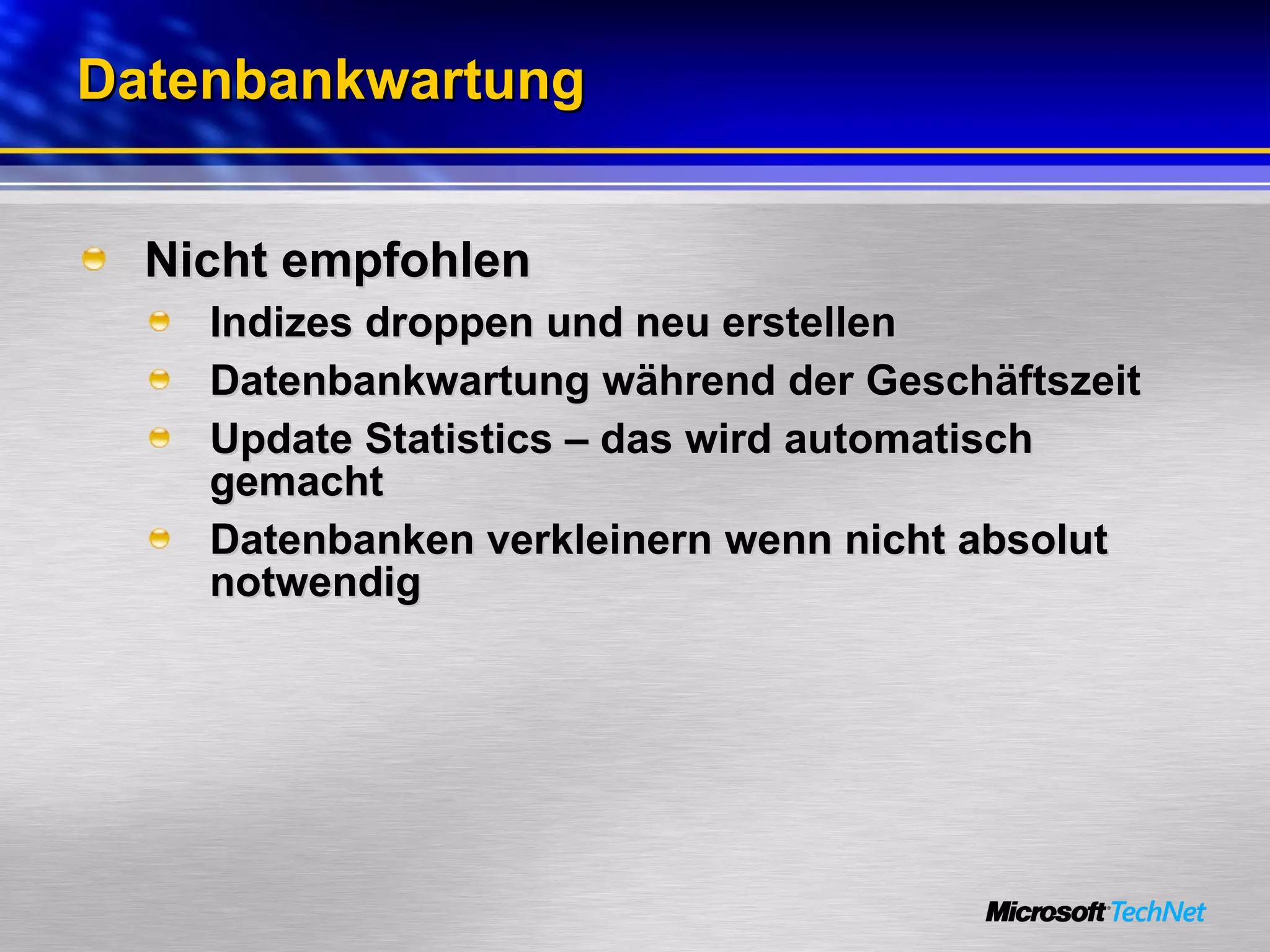 Datenbankwartung

Nicht empfohlen

Indizes droppen und neu erstellen

Datenbankwartung während der Geschäftszeit

Update Statistics – das wird automatisch gemacht

Datenbanken verkleinern wenn nicht absolut notwendig

Microsoft TechNet